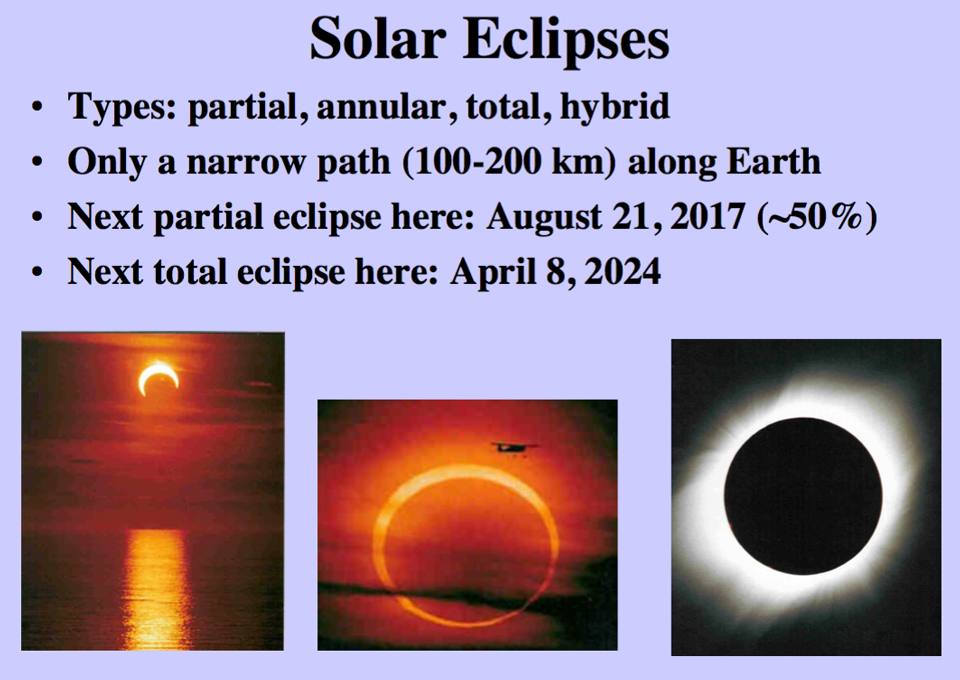 Solar Eclipses

• Types: partial, annular, total, hybrid
• Only a narrow path (100-200 km) along Earth
• Next partial eclipse here: August 21, 2017 (~50%)
• Next total eclipse here: April 8, 2024